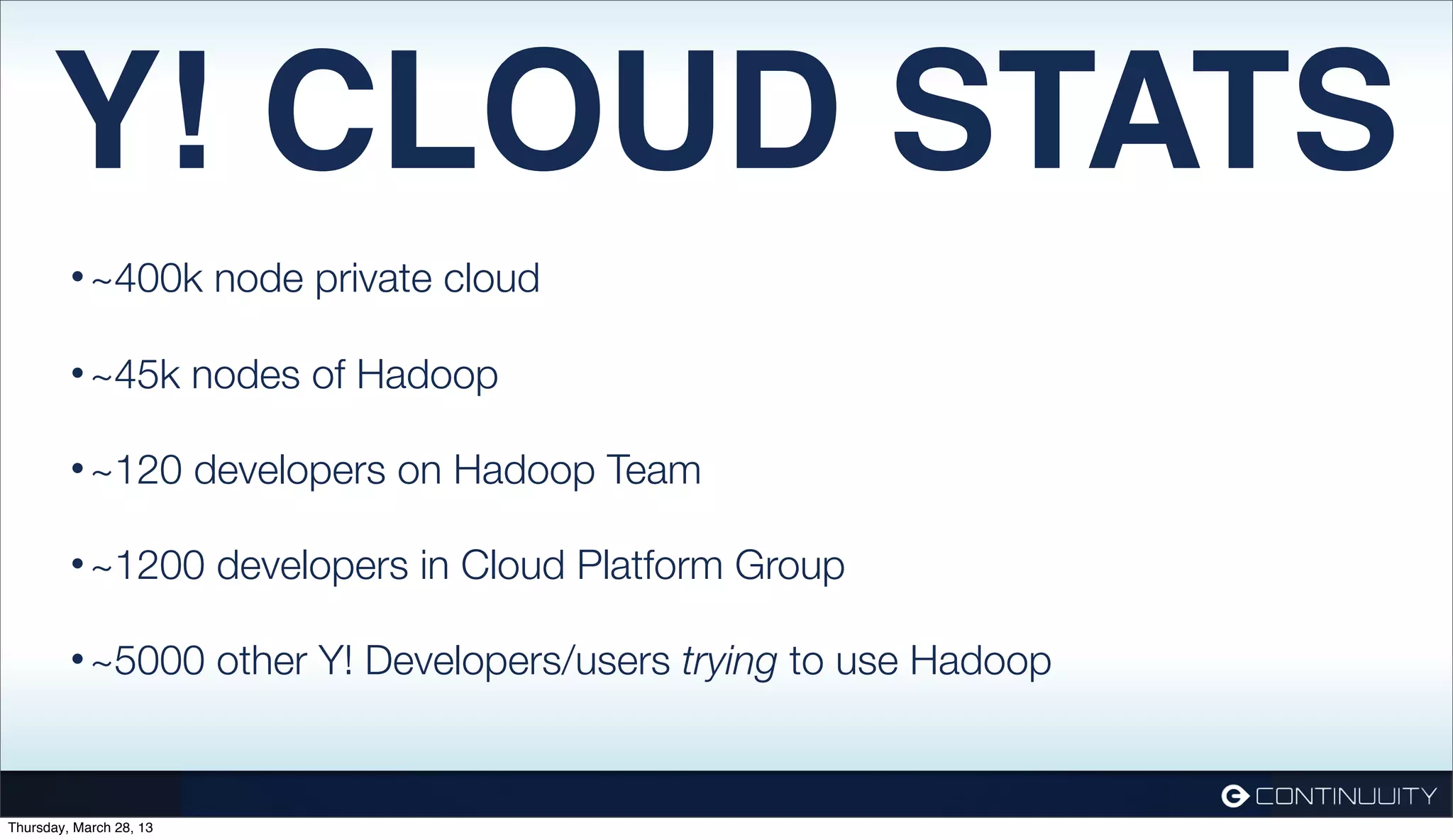 Y! CLOUD STATS

• ~400k node private cloud

• ~45k nodes of Hadoop

• ~120 developers on Hadoop Team

• ~1200 developers in Cloud Platform Group

• ~5000 other Y! Developers/users trying to use Hadoop

CONTINUUITY

Thursday, March 28, 13